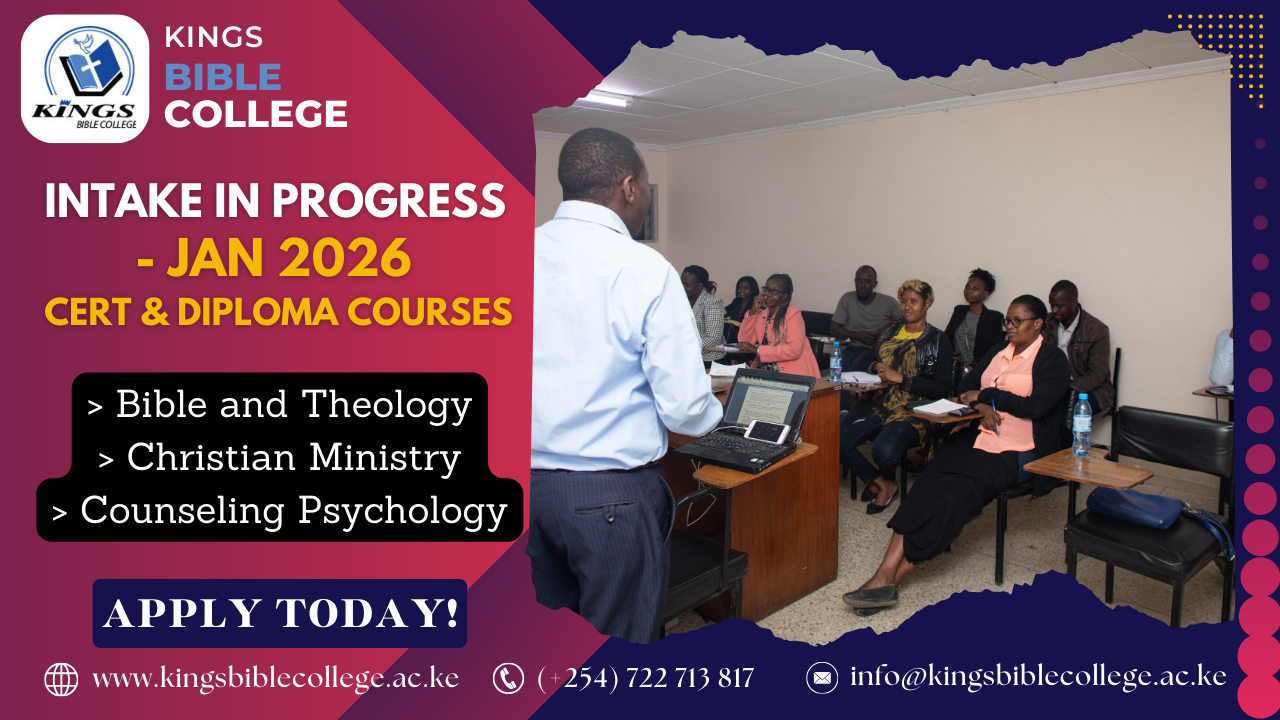 KINGS
BIBLE COLLEGE

KINGS
BIBLE
COLLEGE

INTAKE IN PROGRESS
- JAN 2026
CERT & DIPLOMA COURSES

> Bible and Theology
> Christian Ministry
> Counseling Psychology

APPLY TODAY!

www.kingsbiblecollege.ac.ke (+254) 722 713 817 info@kingsbiblecollege.ac.ke